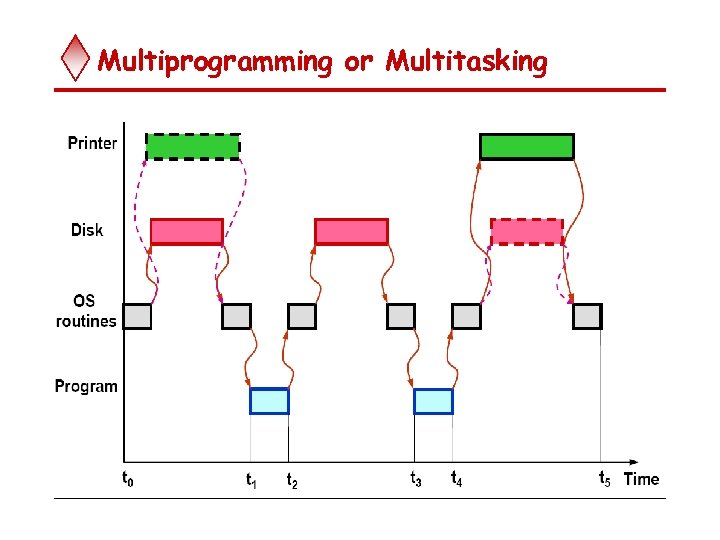 Multiprogramming or Multitasking

Printer

Disk

OS routines

Program

$t_0$ $t_1$ $t_2$ $t_3$ $t_4$ $t_5$ Time